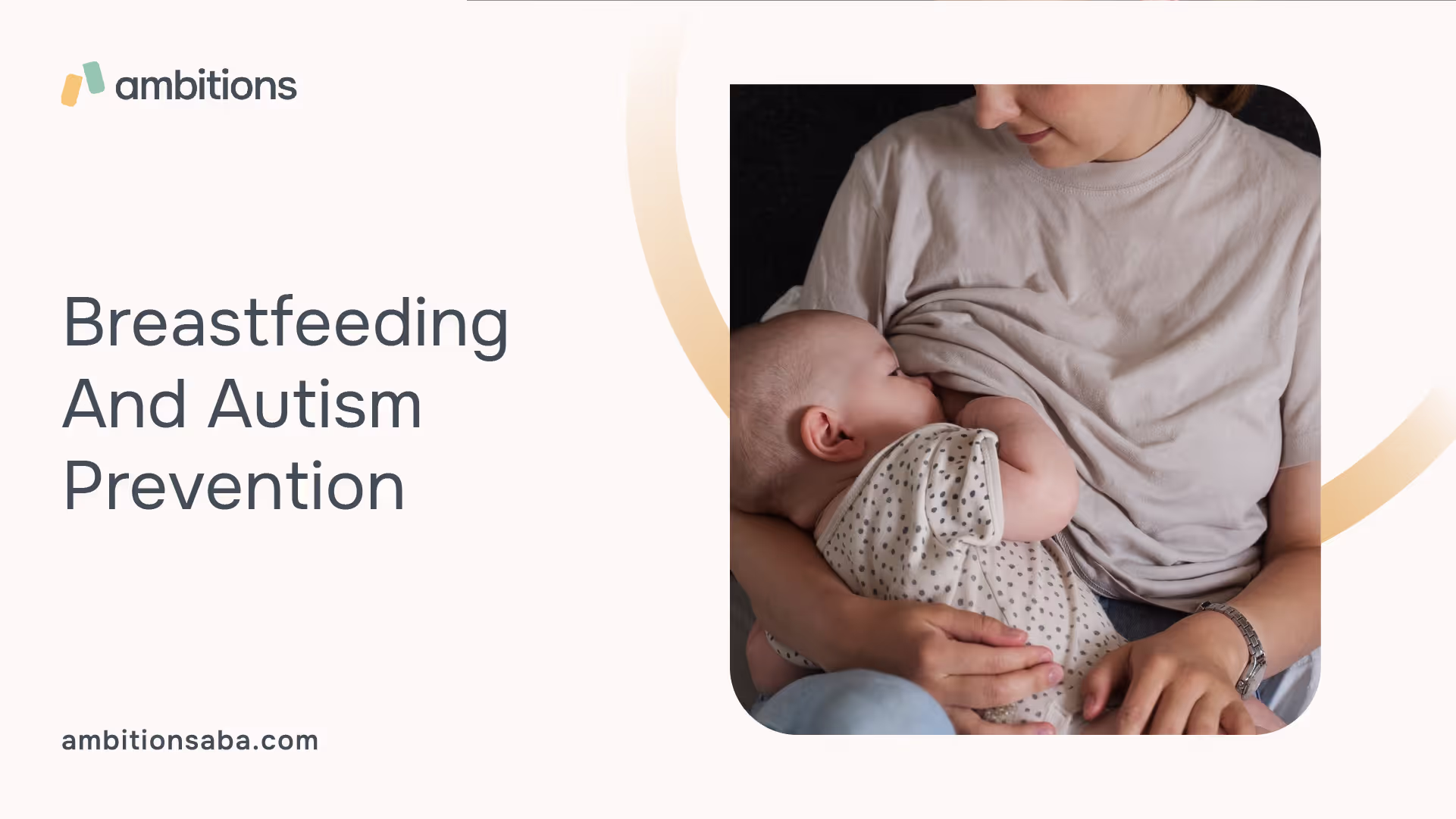 ambitions

Breastfeeding And Autism Prevention

ambitionsaba.com